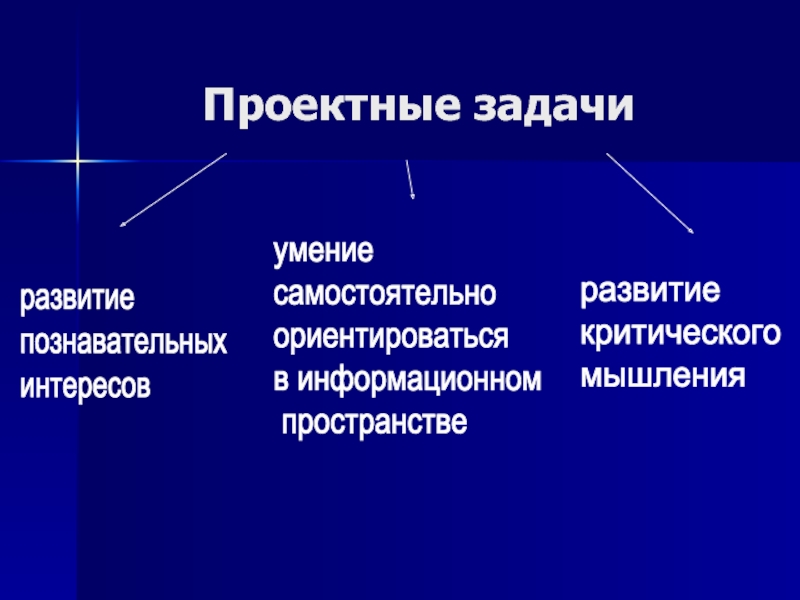 Проектные задачи

развитие познавательных интересов

умение самостоятельно ориентироваться в информационном пространстве

развитие критического мышления